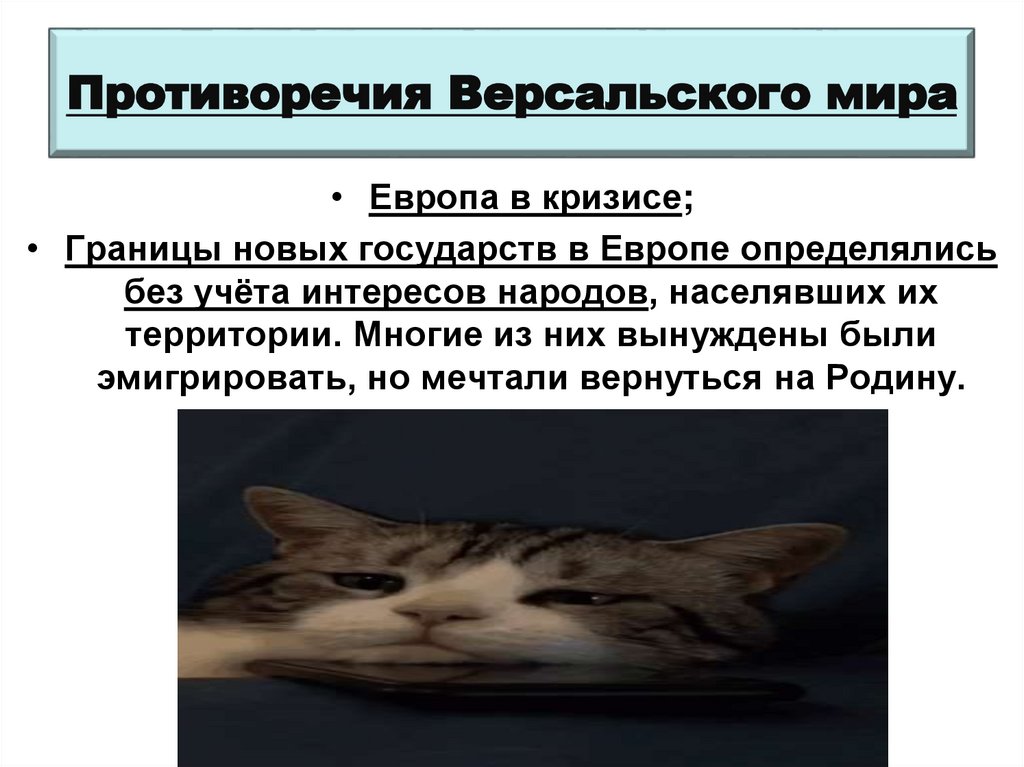 Противоречия Версальского мира

• Европа в кризисе;
• Границы новых государств в Европе определялись без учёта интересов народов, населявших их территории. Многие из них вынуждены были эмигрировать, но мечтали вернуться на Родину.